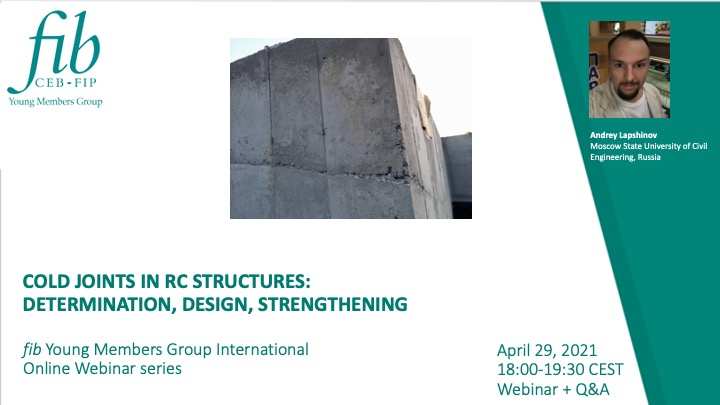 fib
CEB-FIP
Young Members Group

Andrey Lapshinov
Moscow State University of Civil Engineering, Russia

COLD JOINTS IN RC STRUCTURES:
DETERMINATION, DESIGN, STRENGTHENING

fib Young Members Group International
Online Webinar series

April 29, 2021
18:00-19:30 CEST
Webinar + Q&A